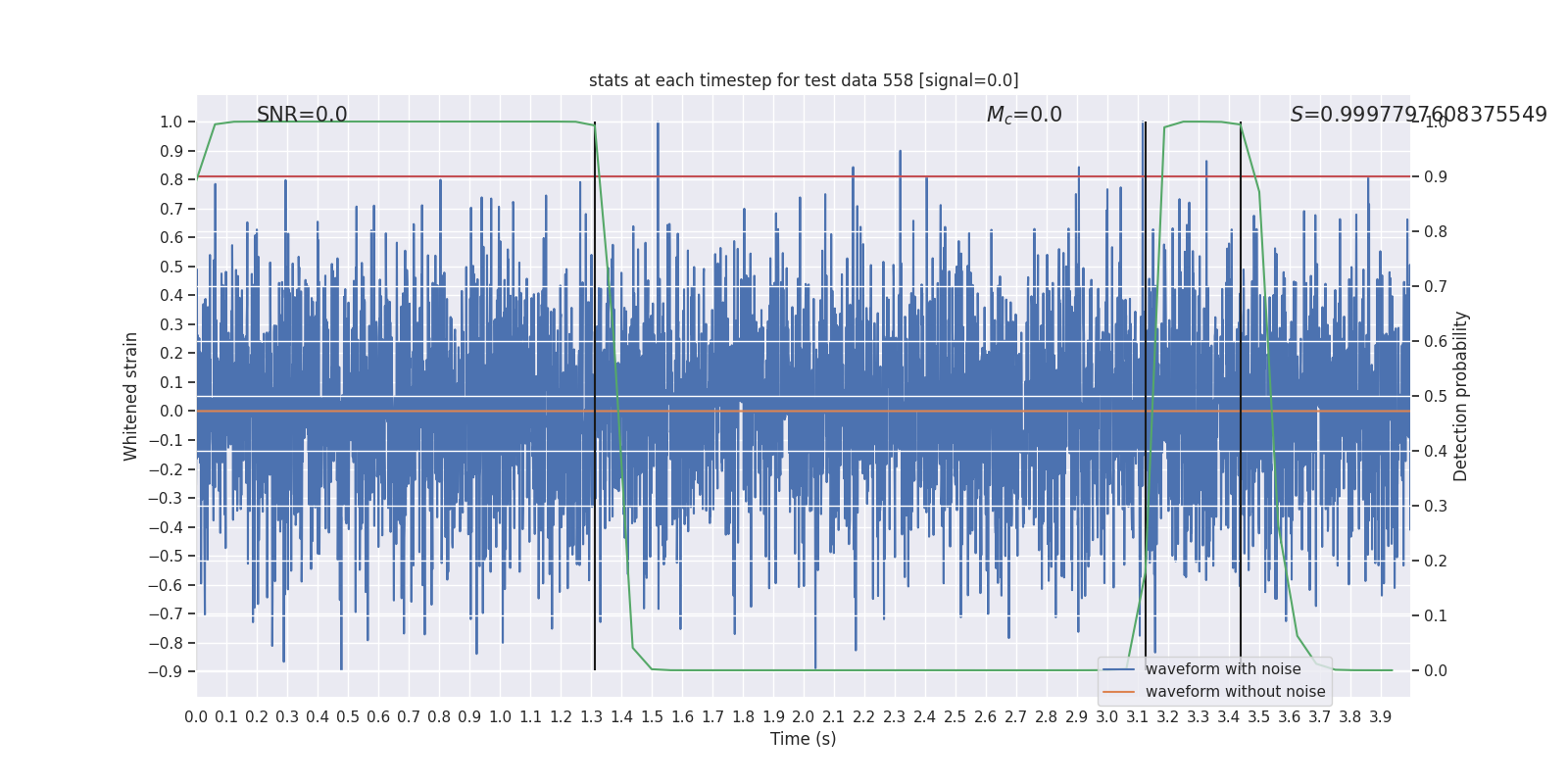 stats at each timestep for test data 558 [signal=0.0]

SNR=0.0

$M_c$=0.0

$S$=0.9997797608375549

Whitened strain

1.0
0.9
0.8
0.7
0.6
0.5
0.4
0.3
0.2
0.1
0.0
−0.1
−0.2
−0.3
−0.4
−0.5
−0.6
−0.7
−0.8
−0.9

Detection probability

1.0
0.9
0.8
0.7
0.6
0.5
0.4
0.3
0.2
0.1
0.0

waveform with noise
waveform without noise

0.0 0.1 0.2 0.3 0.4 0.5 0.6 0.7 0.8 0.9 1.0 1.1 1.2 1.3 1.4 1.5 1.6 1.7 1.8 1.9 2.0 2.1 2.2 2.3 2.4 2.5 2.6 2.7 2.8 2.9 3.0 3.1 3.2 3.3 3.4 3.5 3.6 3.7 3.8 3.9

Time (s)